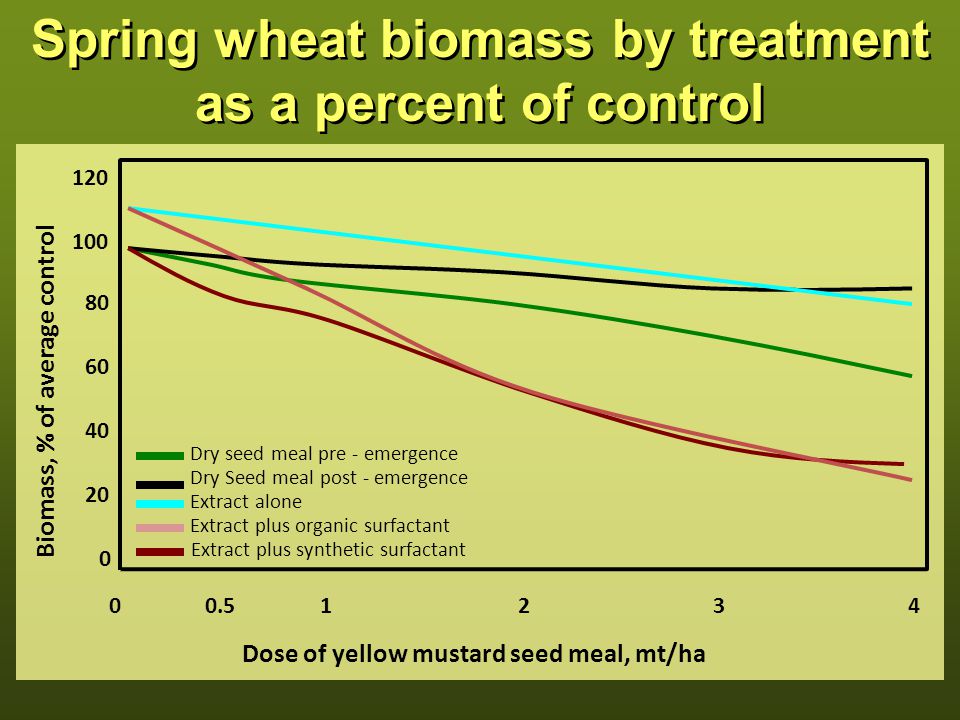 Spring wheat biomass by treatment as a percent of control

Biomass, % of average control

120
100
80
60
40
20
0

Dry seed meal pre - emergence
Dry Seed meal post - emergence
Extract alone
Extract plus organic surfactant
Extract plus synthetic surfactant

0
0.5
1
2
3
4

Dose of yellow mustard seed meal, mt/ha